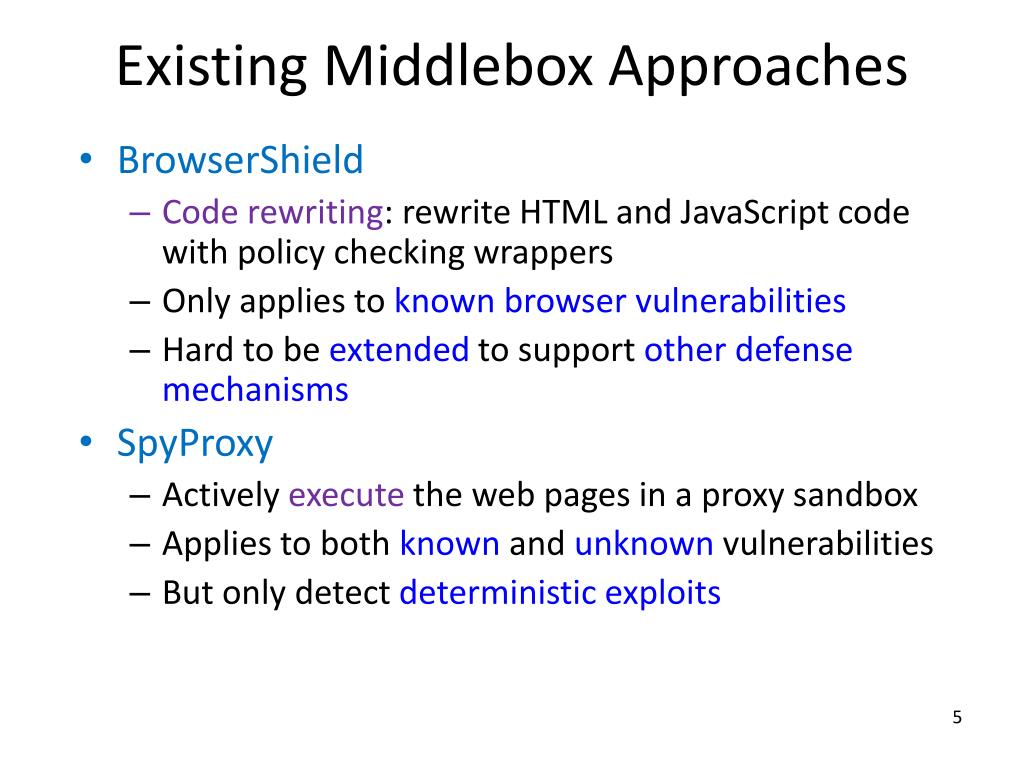 Existing Middlebox Approaches

• BrowserShield
– Code rewriting: rewrite HTML and JavaScript code with policy checking wrappers
– Only applies to known browser vulnerabilities
– Hard to be extended to support other defense mechanisms

• SpyProxy
– Actively execute the web pages in a proxy sandbox
– Applies to both known and unknown vulnerabilities
– But only detect deterministic exploits

5